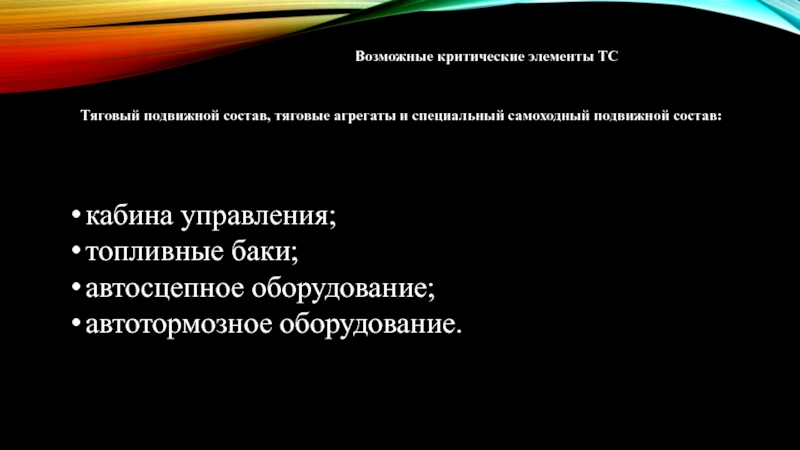 Возможные критические элементы ТС

Тяговый подвижной состав, тяговые агрегаты и специальный самоходный подвижной состав:

• кабина управления;
• топливные баки;
• автосцепное оборудование;
• автотормозное оборудование.